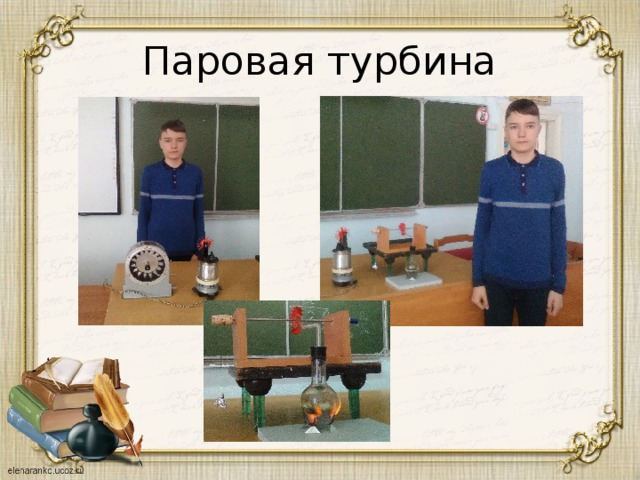 Паровая турбина

elenarankc.ucoz.ru